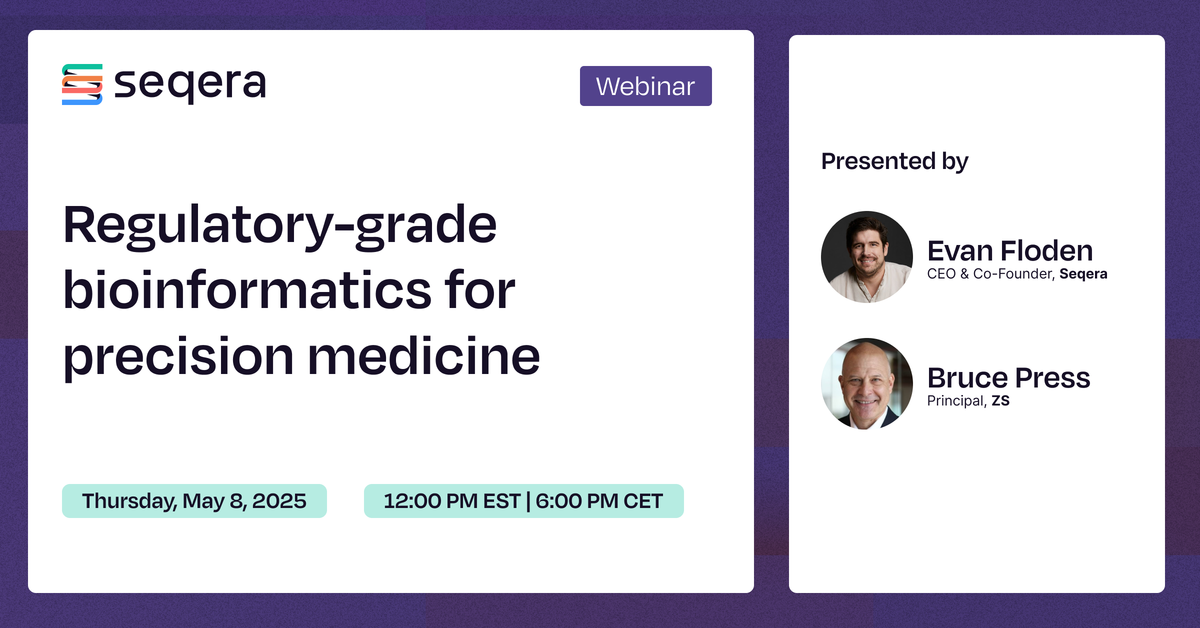 seqera

Webinar

Regulatory-grade bioinformatics for precision medicine

Thursday, May 8, 2025

12:00 PM EST | 6:00 PM CET

Presented by

Evan Floden
CEO & Co-Founder, Seqera

Bruce Press
Principal, ZS